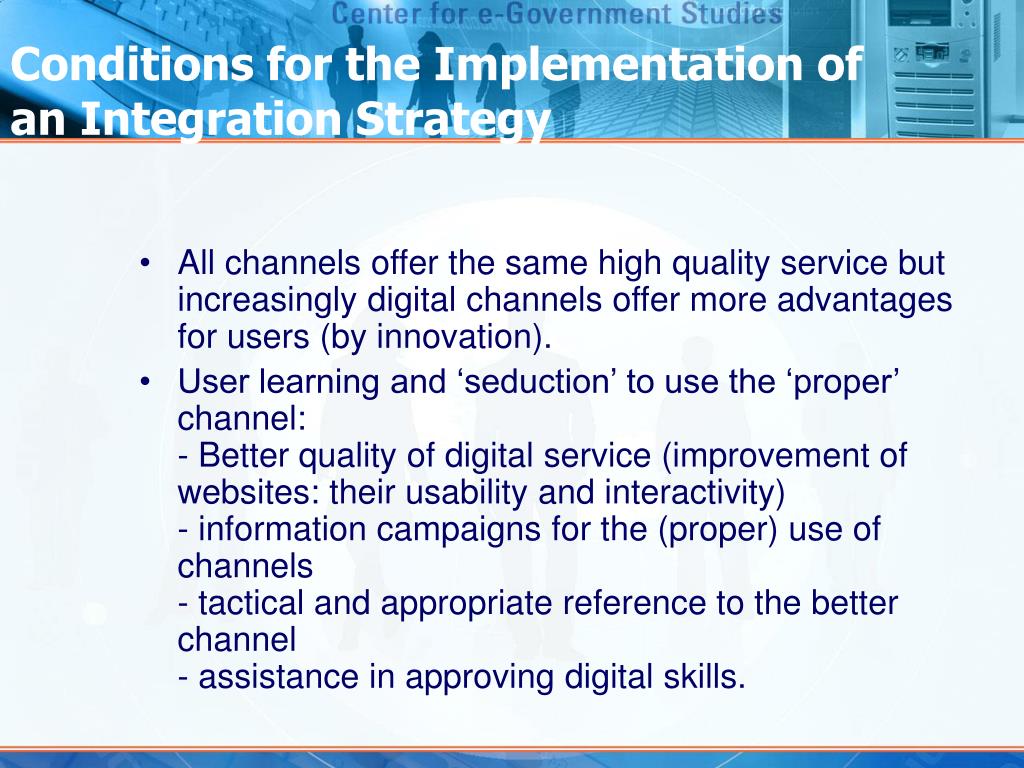 Center for e-Government Studies

Conditions for the Implementation of an Integration Strategy

• All channels offer the same high quality service but increasingly digital channels offer more advantages for users (by innovation).

• User learning and ‘seduction’ to use the ‘proper’ channel:
- Better quality of digital service (improvement of websites: their usability and interactivity)
- information campaigns for the (proper) use of channels
- tactical and appropriate reference to the better channel
- assistance in approving digital skills.